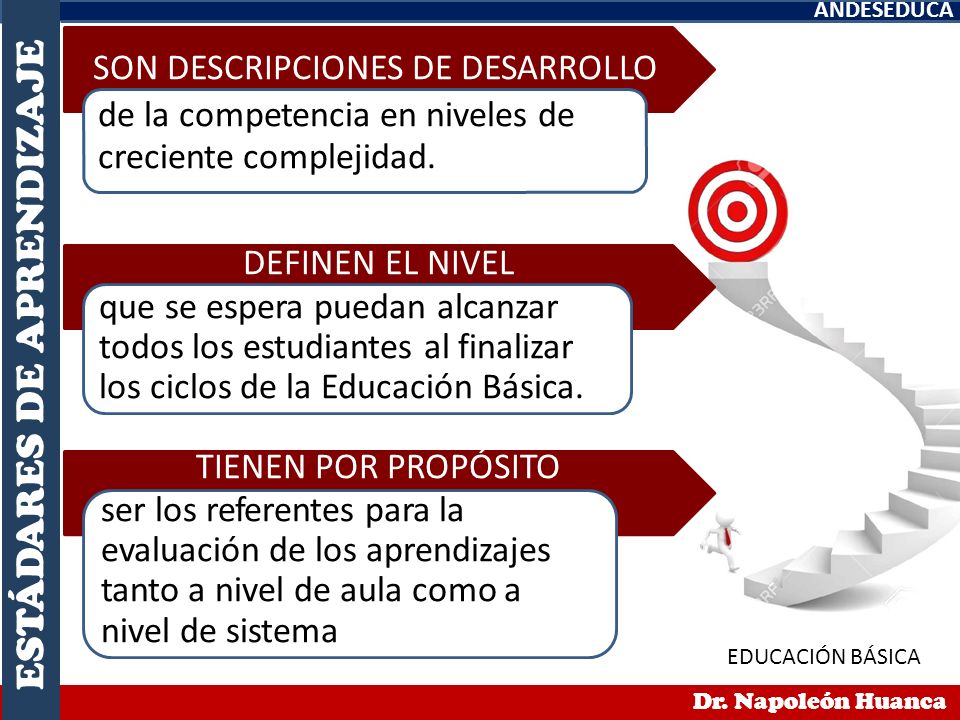 ANDESEDUCA

ESTÁDARES DE APRENDIZAJE

SON DESCRIPCIONES DE DESARROLLO

de la competencia en niveles de creciente complejidad.

DEFINEN EL NIVEL

que se espera puedan alcanzar todos los estudiantes al finalizar los ciclos de la Educación Básica.

TIENEN POR PROPÓSITO

ser los referentes para la evaluación de los aprendizajes tanto a nivel de aula como a nivel de sistema

EDUCACIÓN BÁSICA

Dr. Napoleón Huanca